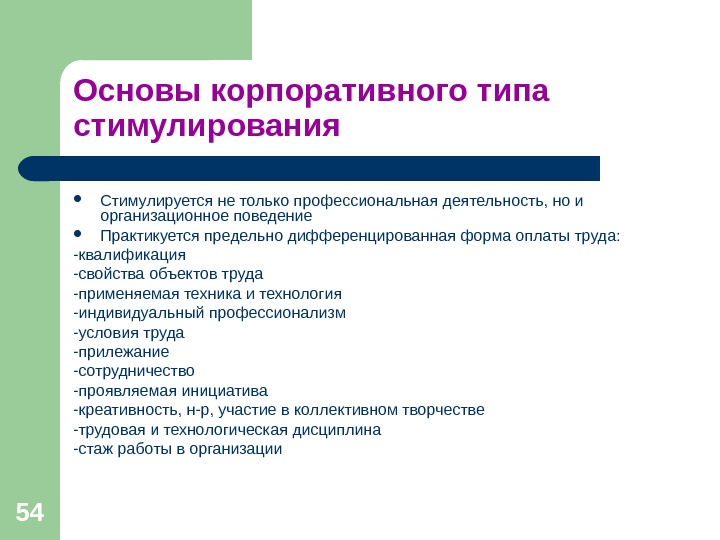 Основы корпоративного типа стимулирования

• Стимулируется не только профессиональная деятельность, но и организационное поведение
• Практикуется предельно дифференцированная форма оплаты труда:

-квалификация
-свойства объектов труда
-применяемая техника и технология
-индивидуальный профессионализм
-условия труда
-прилежание
-сотрудничество
-проявляемая инициатива
-креативность, н-р, участие в коллективном творчестве
-трудовая и технологическая дисциплина
-стаж работы в организации

54